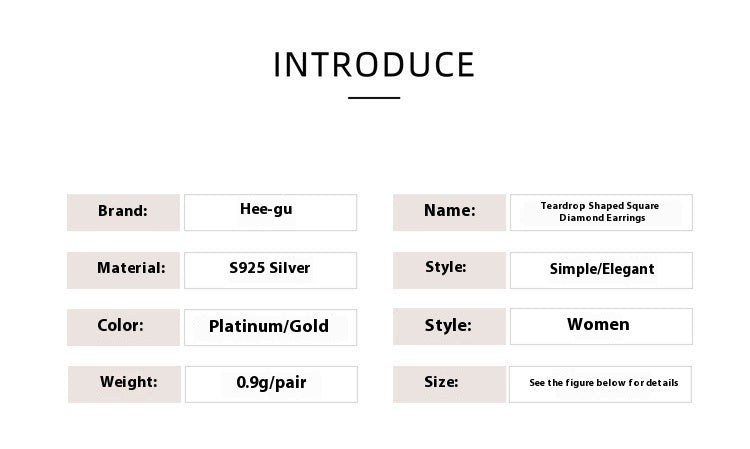 INTRODUCE

| Brand: | Hee-gu | Name: | Teardrop Shaped Square Diamond Earrings |
|---|---|---|---|
| Material: | S925 Silver | Style: | Simple/Elegant |
| Color: | Platinum/Gold | Style: | Women |
| Weight: | 0.9g/pair | Size: | See the figure below for details |